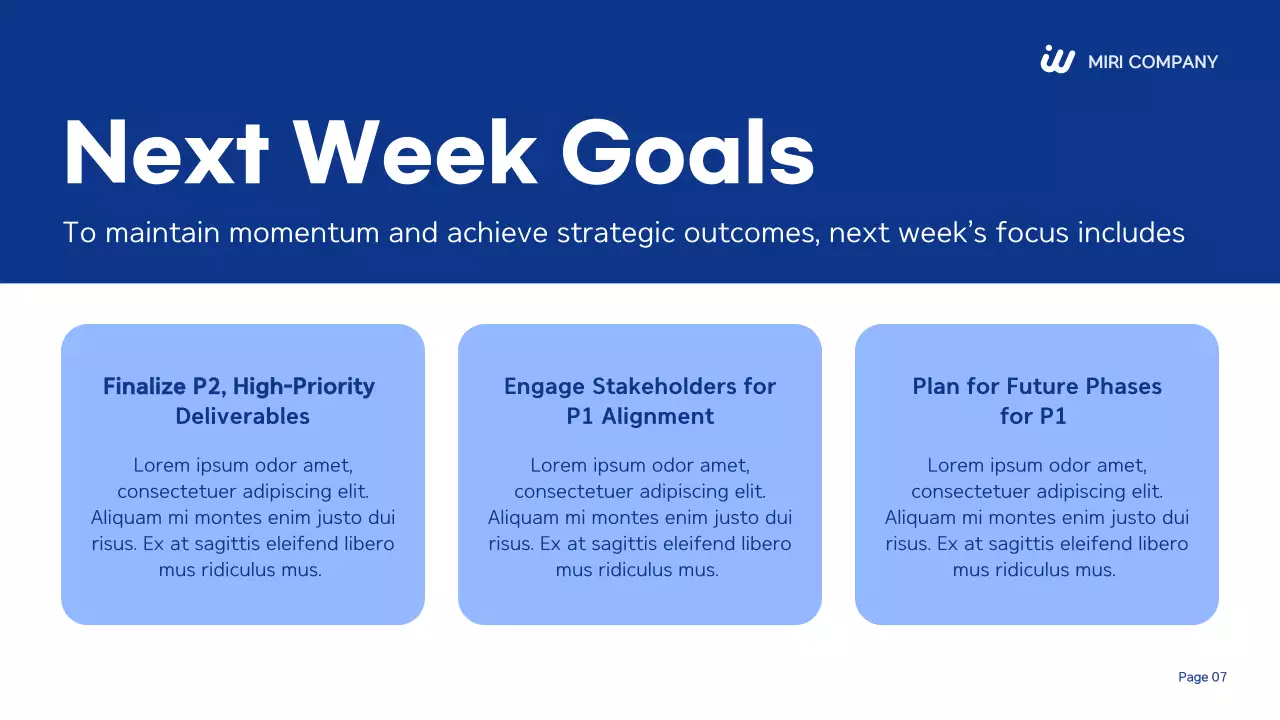 MIRI COMPANY

Next Week Goals

To maintain momentum and achieve strategic outcomes, next week's focus includes

Finalize P2, High-Priority Deliverables

Lorem ipsum odor amet, consectetuer adipiscing elit. Aliquam mi montes enim justo dui risus. Ex at sagittis eleifend libero mus ridiculus mus.

Engage Stakeholders for P1 Alignment

Lorem ipsum odor amet, consectetuer adipiscing elit. Aliquam mi montes enim justo dui risus. Ex at sagittis eleifend libero mus ridiculus mus.

Plan for Future Phases for P1

Lorem ipsum odor amet, consectetuer adipiscing elit. Aliquam mi montes enim justo dui risus. Ex at sagittis eleifend libero mus ridiculus mus.

Page 07